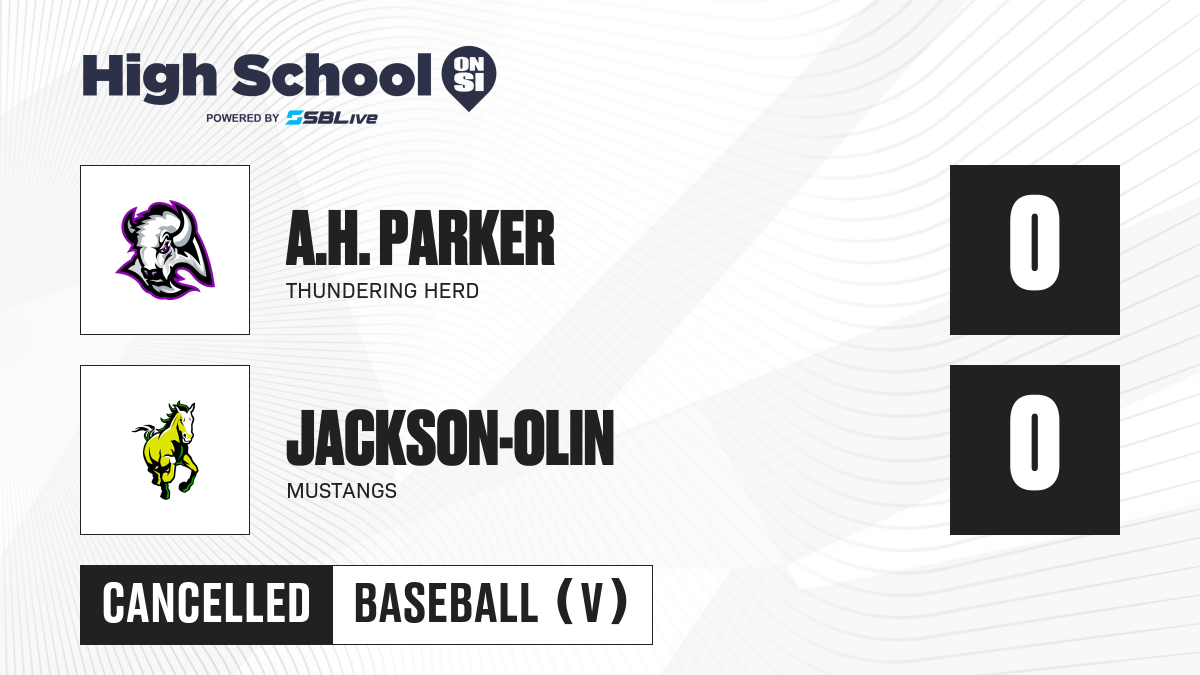 High School ON SI
POWERED BY SBLive

A.H. PARKER
THUNDERING HERD
0

JACKSON-OLIN
MUSTANGS
0

CANCELLED BASEBALL (V)